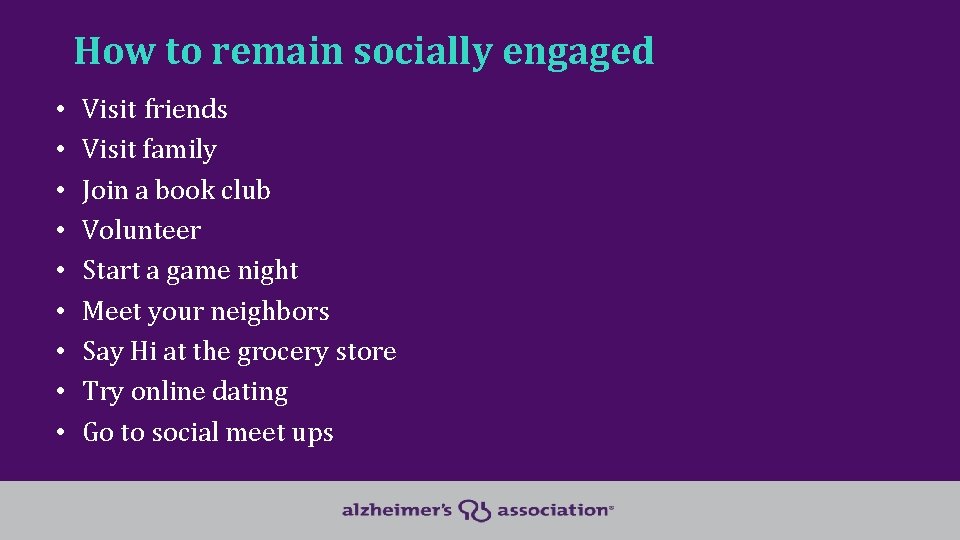 How to remain socially engaged

• Visit friends
• Visit family
• Join a book club
• Volunteer
• Start a game night
• Meet your neighbors
• Say Hi at the grocery store
• Try online dating
• Go to social meet ups

alzheimer's association®